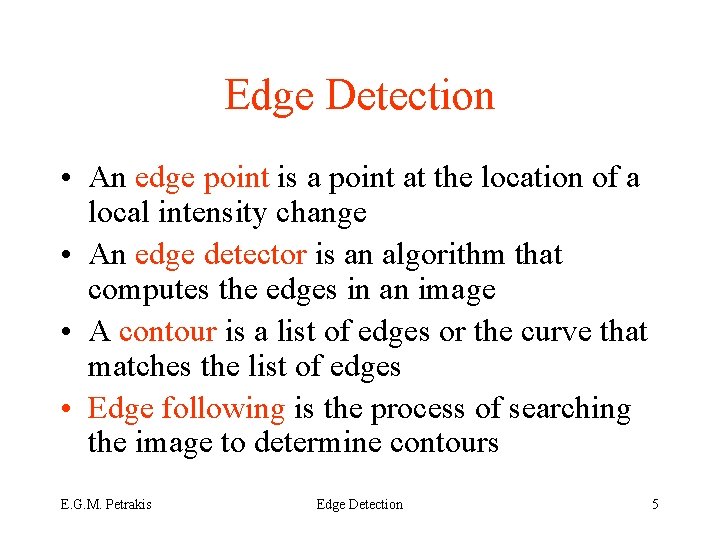 Edge Detection

• An edge point is a point at the location of a local intensity change
• An edge detector is an algorithm that computes the edges in an image
• A contour is a list of edges or the curve that matches the list of edges
• Edge following is the process of searching the image to determine contours

E.G.M. Petrakis Edge Detection 5